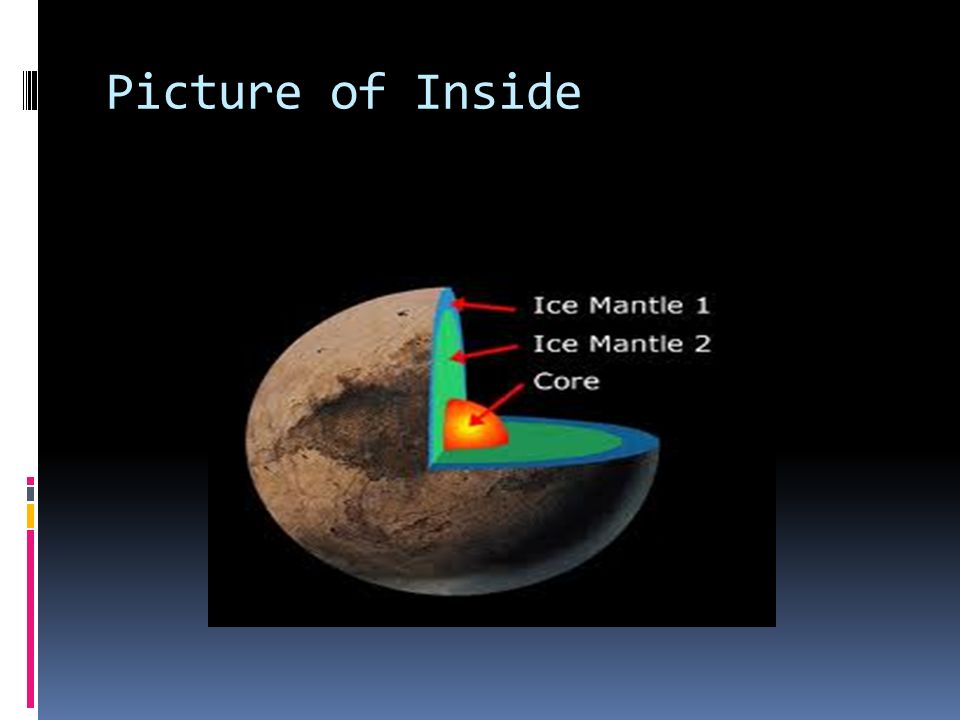 Picture of Inside

Ice Mantle 1
Ice Mantle 2
Core